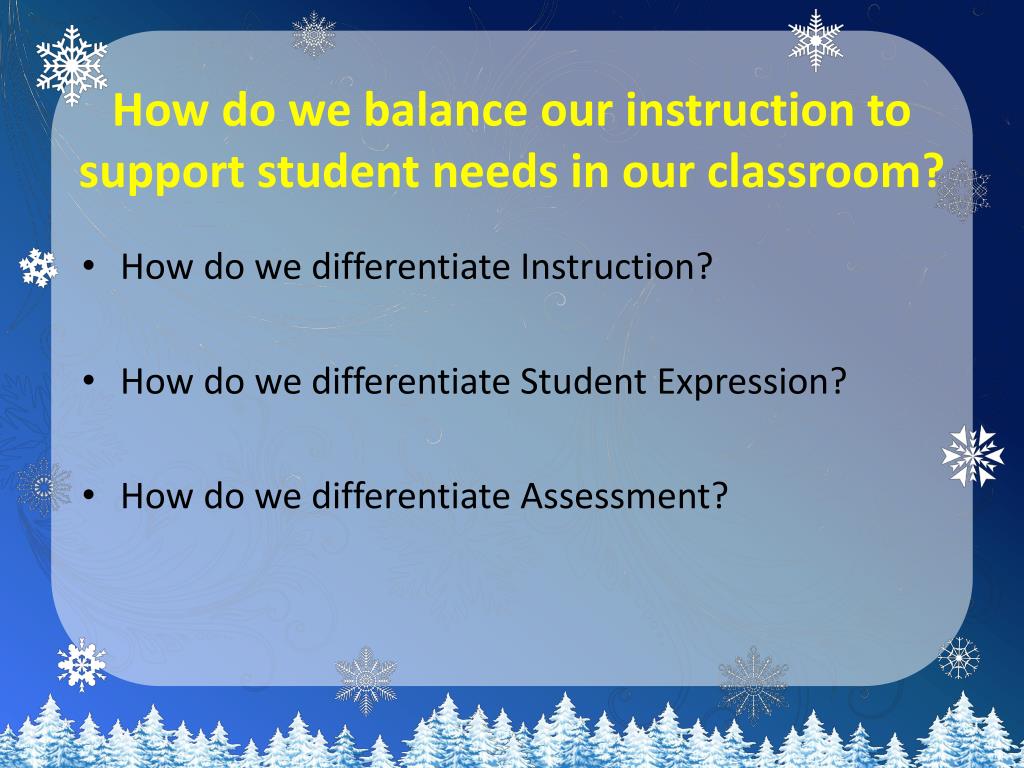 How do we balance our instruction to support student needs in our classroom?

• How do we differentiate Instruction?

• How do we differentiate Student Expression?

• How do we differentiate Assessment?